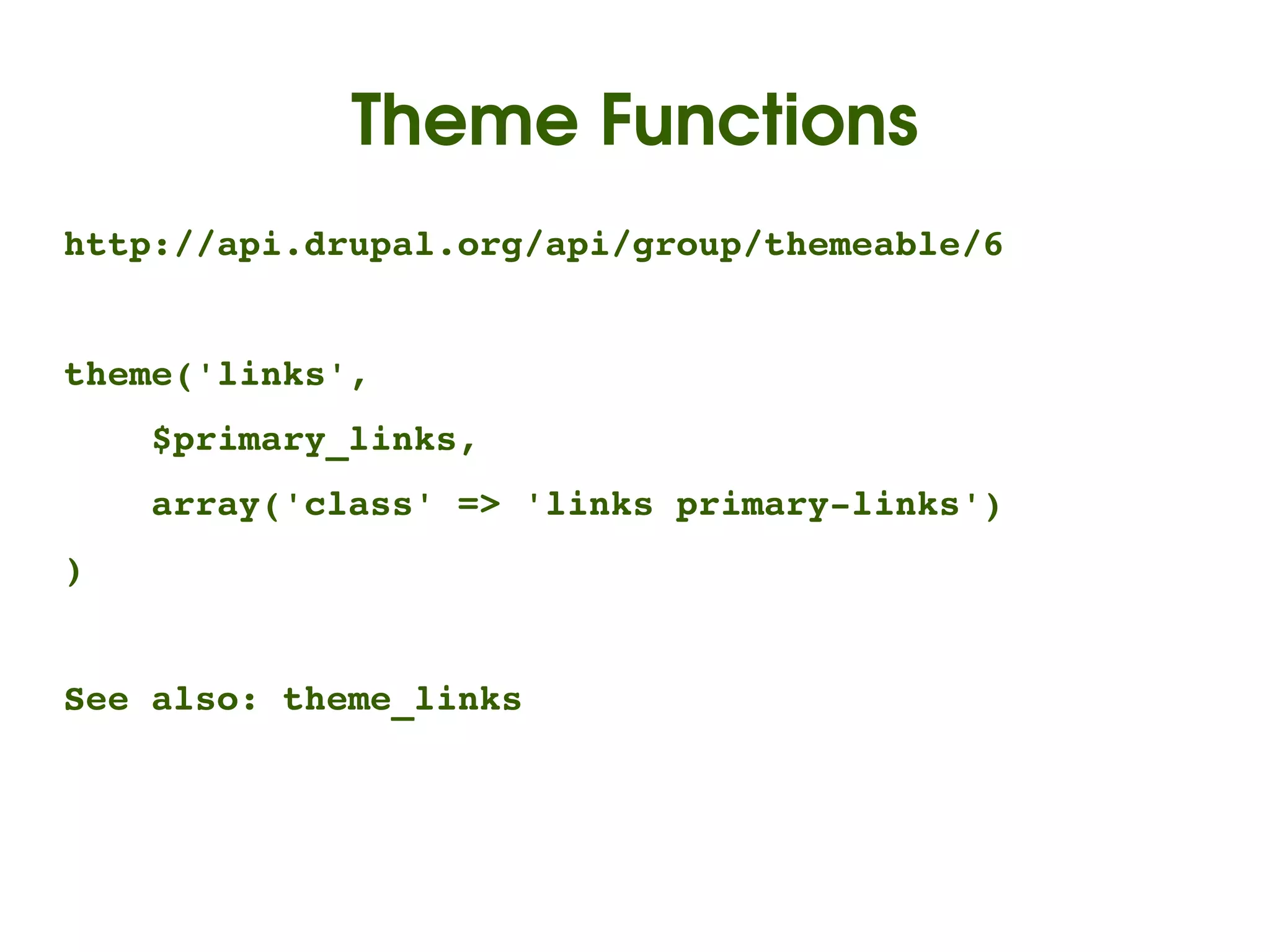 Theme Functions

http://api.drupal.org/api/group/themeable/6

theme('links',
    $primary_links,
    array('class' => 'links primary-links')
)

See also: theme_links